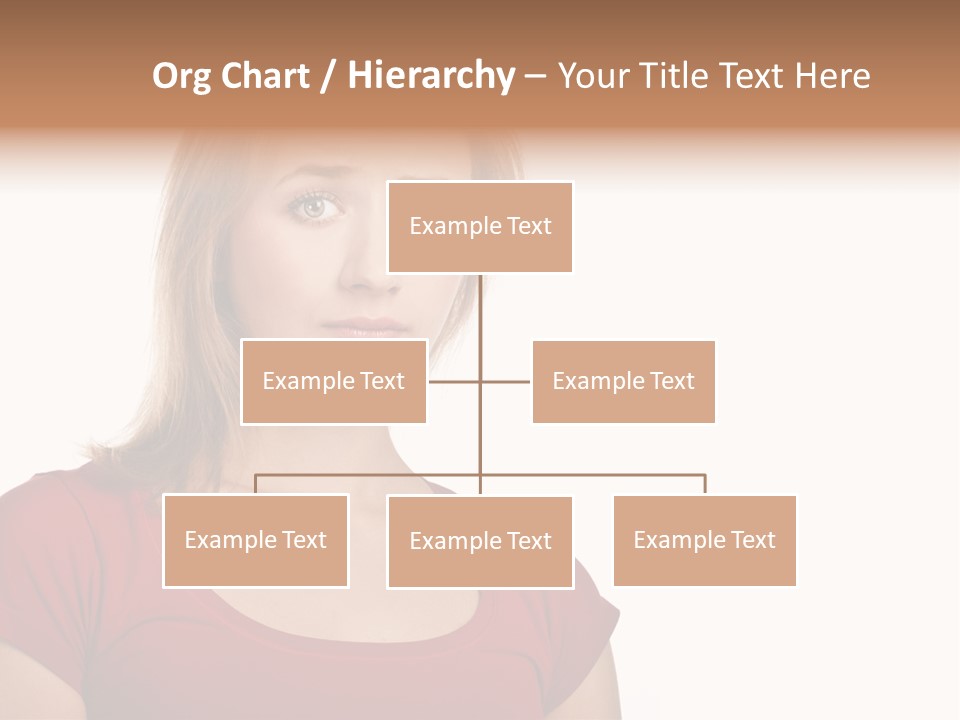 Org Chart / Hierarchy – Your Title Text Here

Example Text

Example Text

Example Text

Example Text

Example Text

Example Text